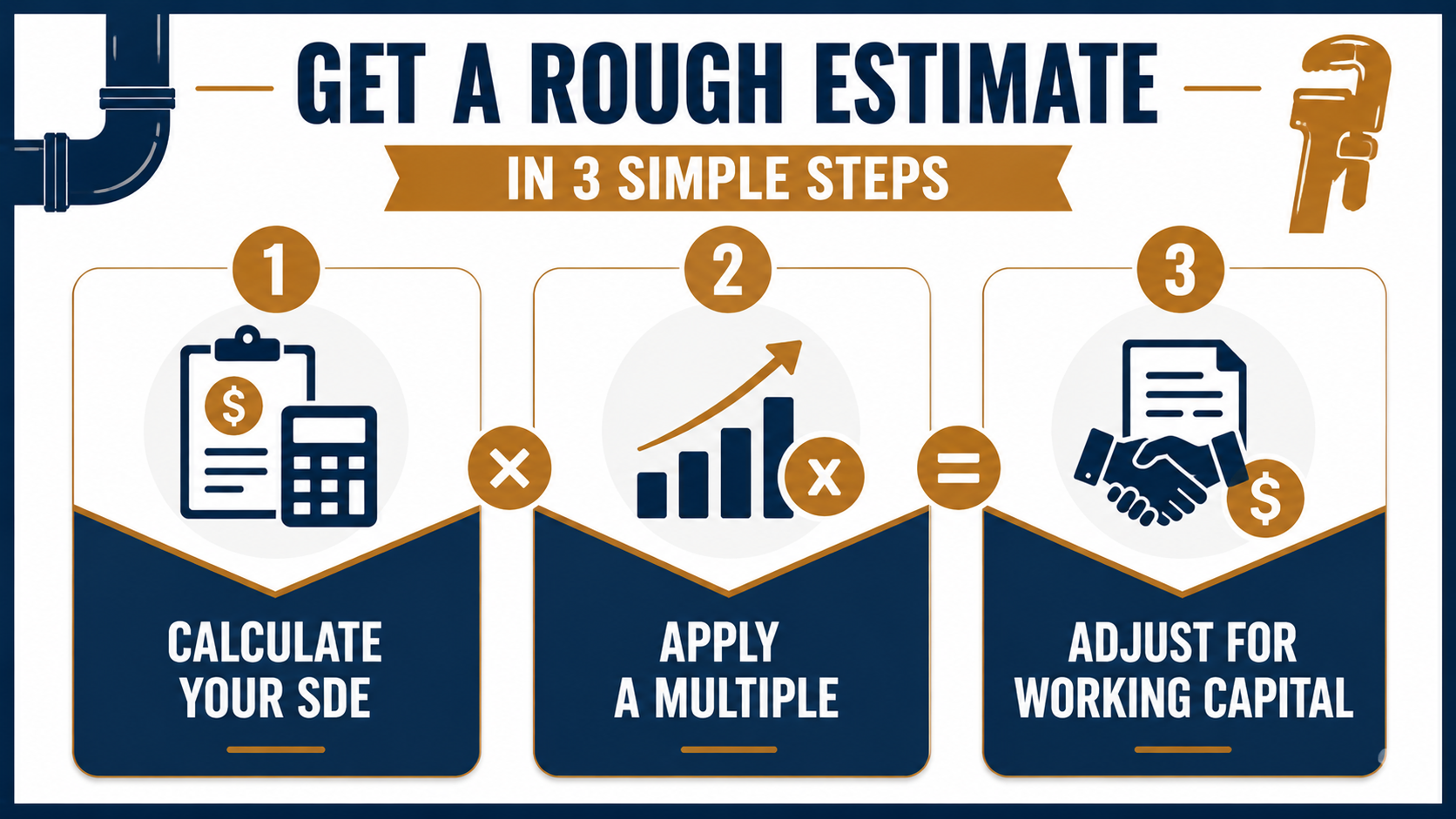 GET A ROUGH ESTIMATE

IN 3 SIMPLE STEPS

1

$

CALCULATE YOUR SDE

×

2

x

APPLY A MULTIPLE

=

3

$

ADJUST FOR WORKING CAPITAL